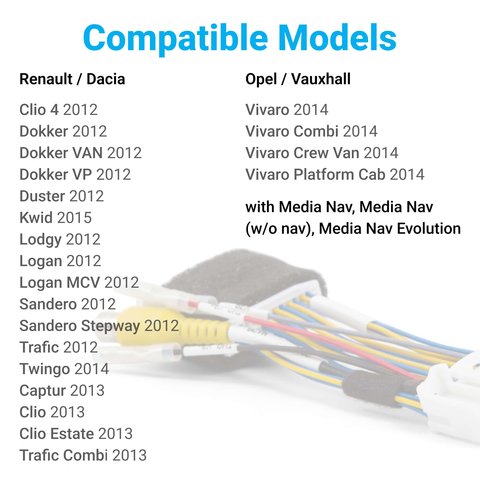 Compatible Models

Renault / Dacia

Clio 4 2012
Dokker 2012
Dokker VAN 2012
Dokker VP 2012
Duster 2012
Kwid 2015
Lodgy 2012
Logan 2012
Logan MCV 2012
Sandero 2012
Sandero Stepway 2012
Trafic 2012
Twingo 2014
Captur 2013
Clio 2013
Clio Estate 2013
Trafic Combi 2013

Opel / Vauxhall

Vivaro 2014
Vivaro Combi 2014
Vivaro Crew Van 2014
Vivaro Platform Cab 2014

with Media Nav, Media Nav (w/o nav), Media Nav Evolution